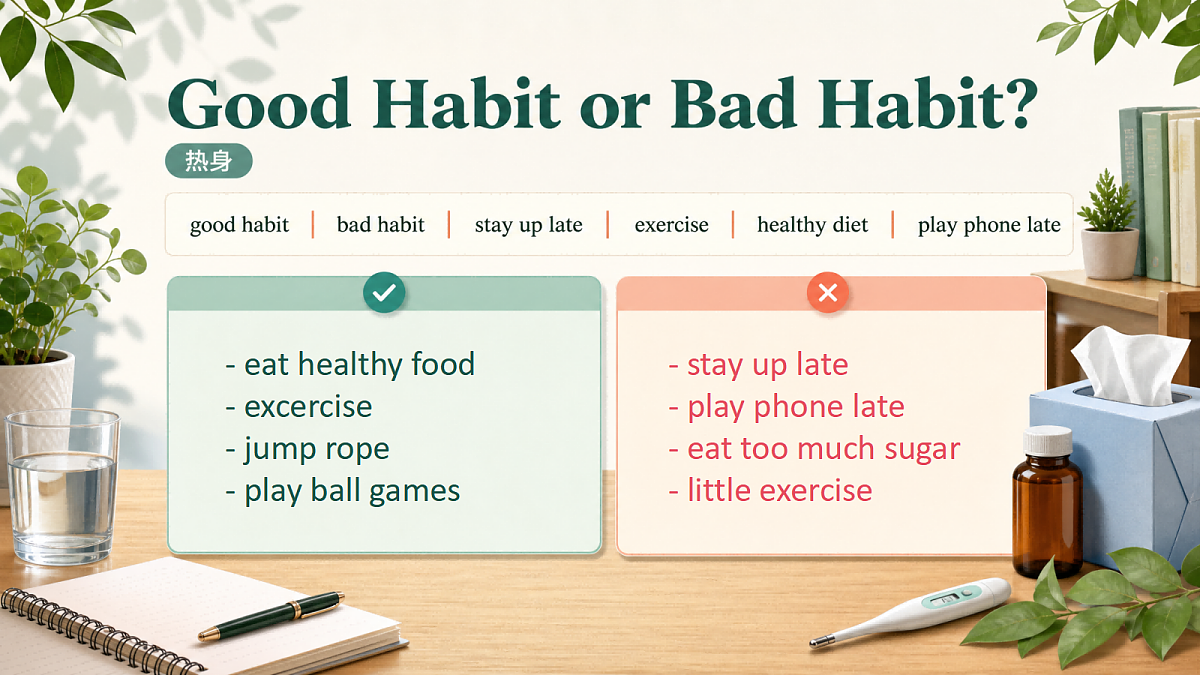 Good Habit or Bad Habit?

热身

good habit | bad habit | stay up late | exercise | healthy diet | play phone late

- eat healthy food
- excercise
- jump rope
- play ball games

- stay up late
- play phone late
- eat too much sugar
- little exercise